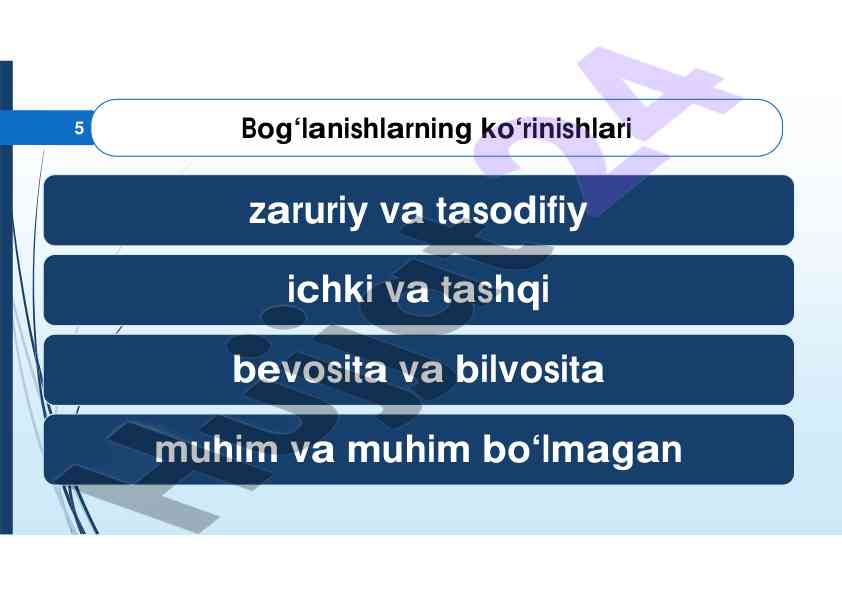 5

Bog‘lanishlarning ko‘rinishlari

zaruriy va tasodifiy

ichki va tashqi

bevosita va bilvosita

muhim va muhim bo‘lmagan

Hujjat24